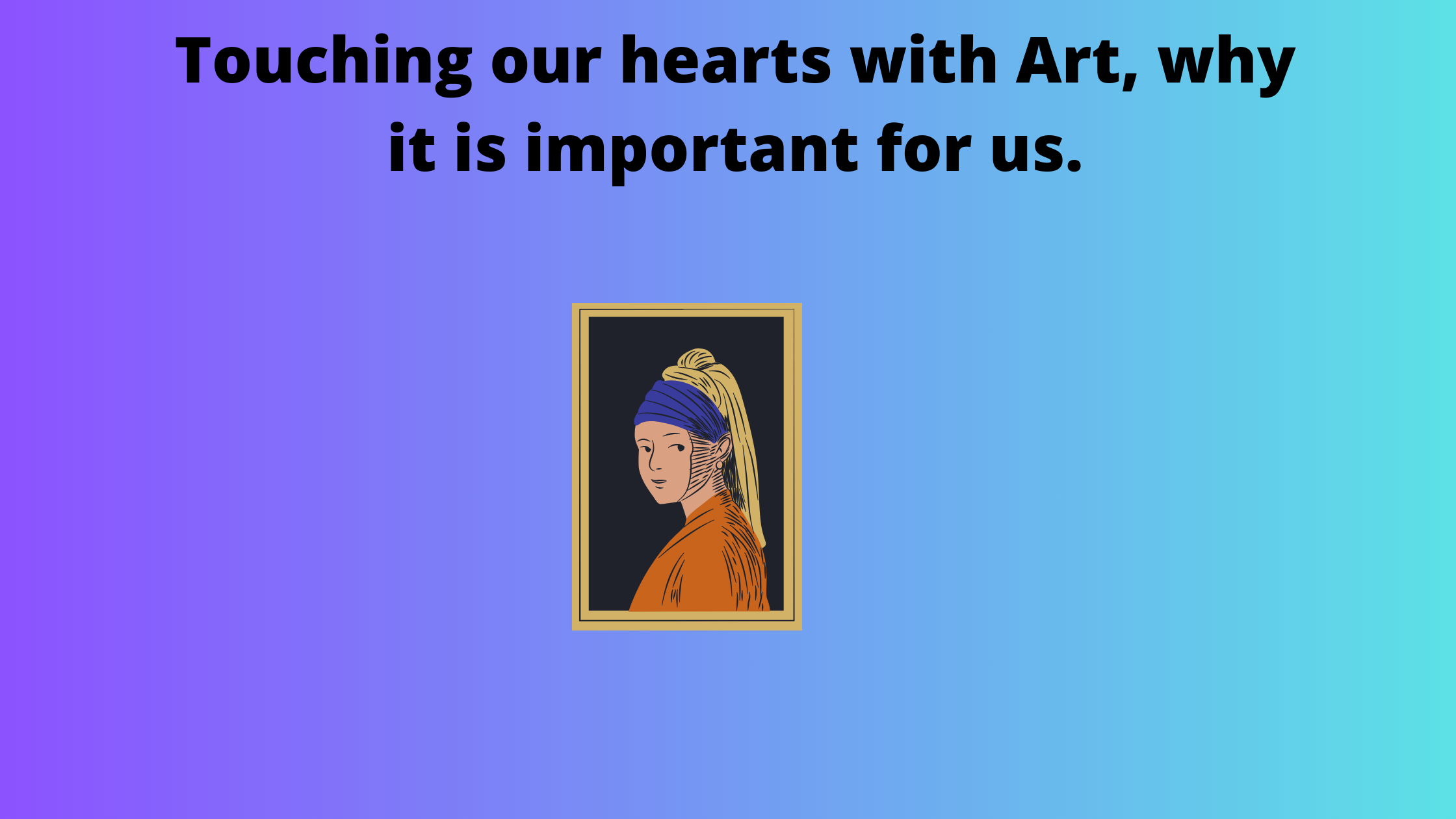 Touching our hearts with Art, why it is important for us.